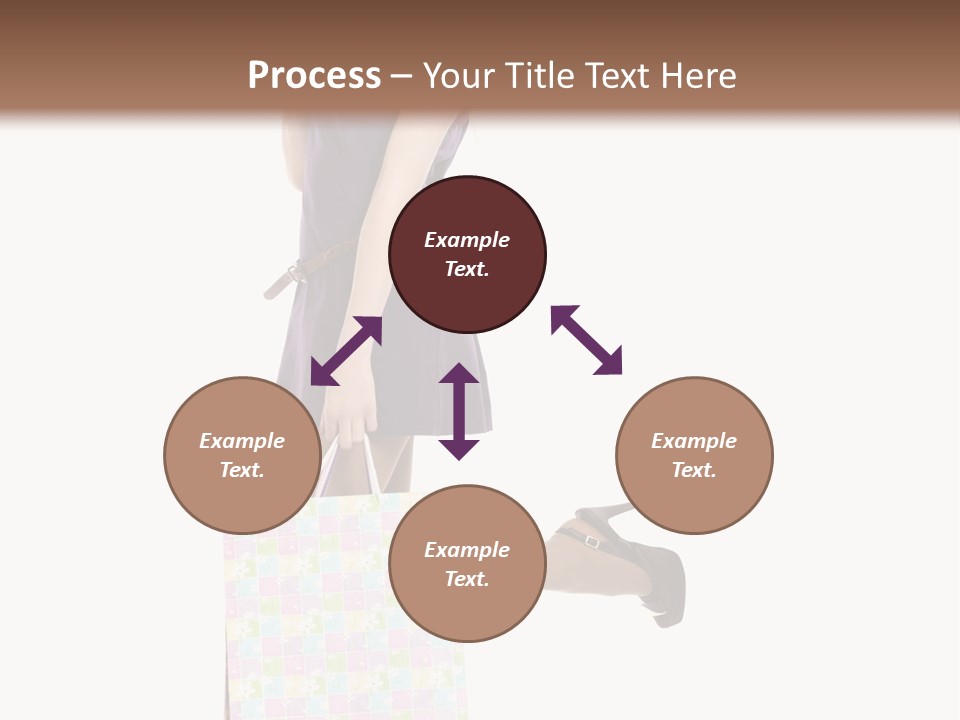 Process – Your Title Text Here

Example Text.

Example Text.

Example Text.

Example Text.